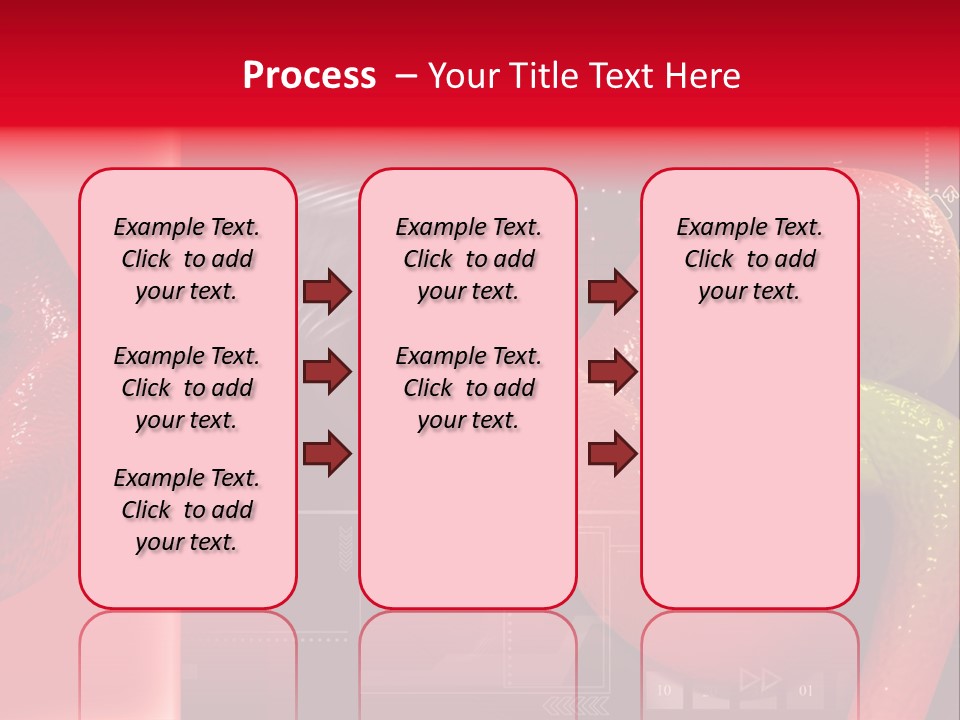 Process – Your Title Text Here

Example Text. Click to add your text.

Example Text. Click to add your text.

Example Text. Click to add your text.

Example Text. Click to add your text.

Example Text. Click to add your text.

Example Text. Click to add your text.

10

01